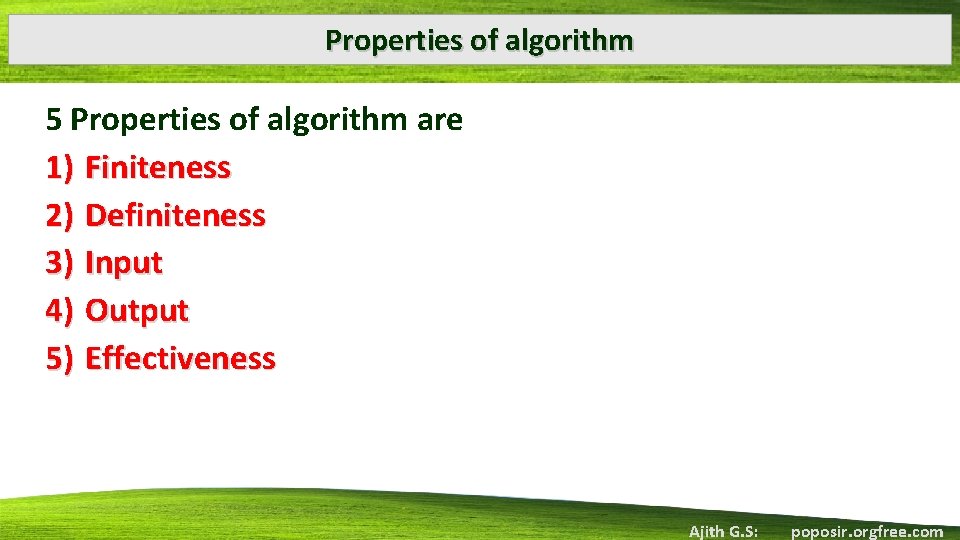 Properties of algorithm

5 Properties of algorithm are
1) Finiteness
2) Definiteness
3) Input
4) Output
5) Effectiveness

Ajith G.S: poposir.orgfree.com